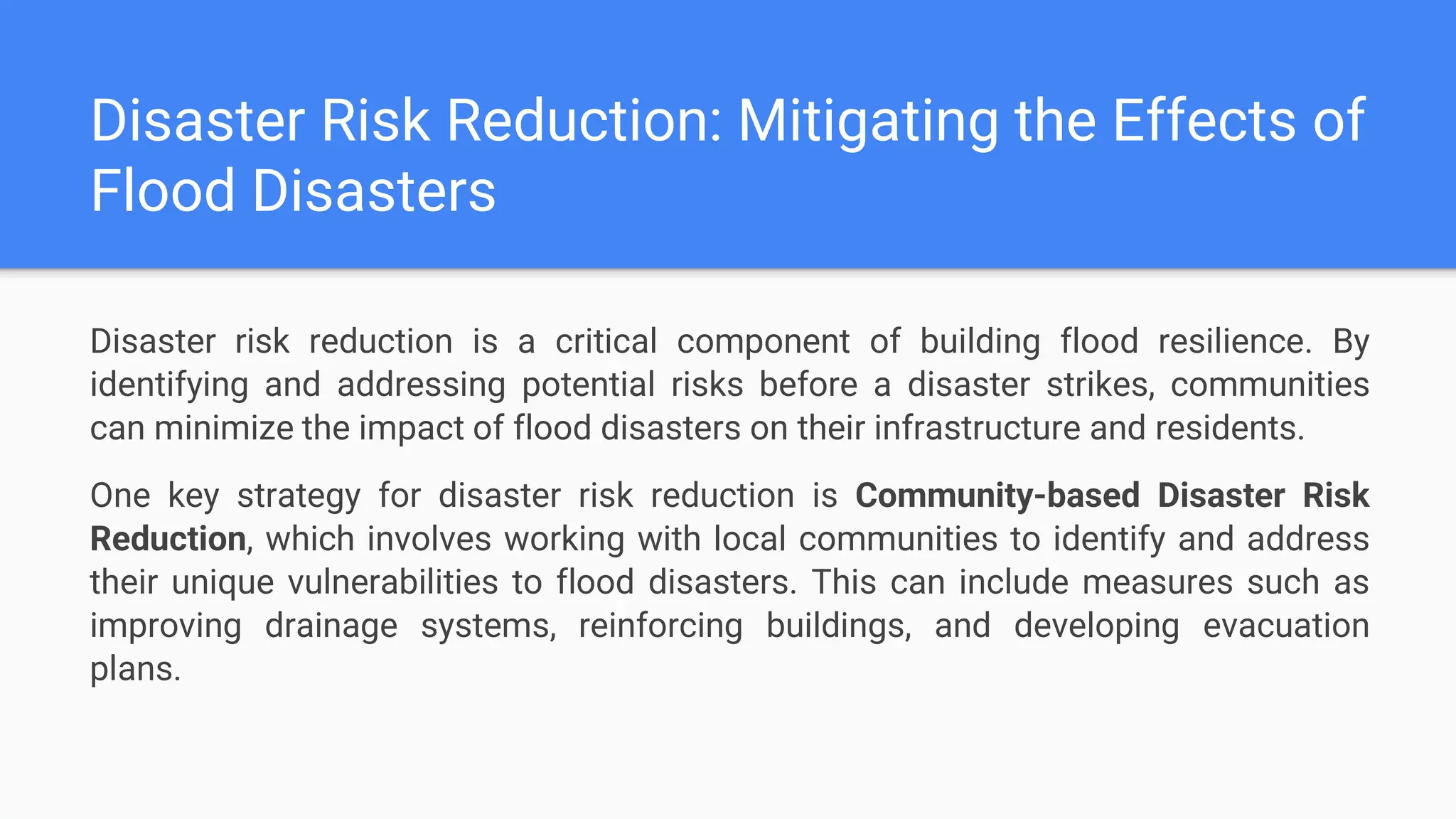 Disaster Risk Reduction: Mitigating the Effects of Flood Disasters

Disaster risk reduction is a critical component of building flood resilience. By identifying and addressing potential risks before a disaster strikes, communities can minimize the impact of flood disasters on their infrastructure and residents.

One key strategy for disaster risk reduction is Community-based Disaster Risk Reduction, which involves working with local communities to identify and address their unique vulnerabilities to flood disasters. This can include measures such as improving drainage systems, reinforcing buildings, and developing evacuation plans.